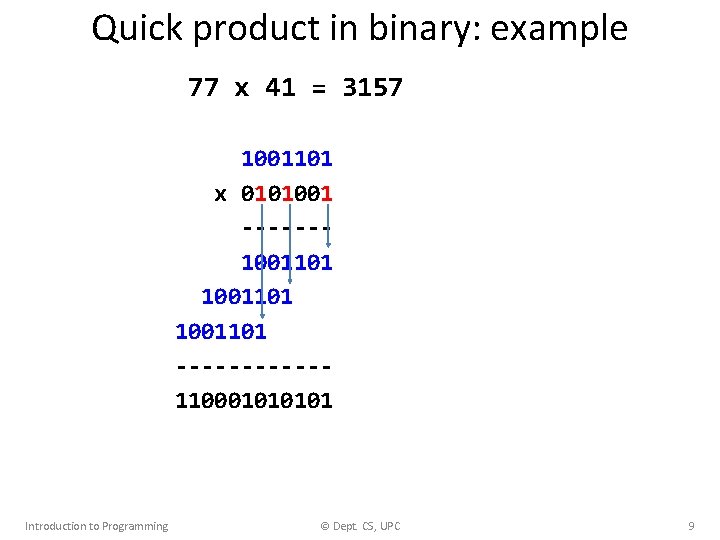 Quick product in binary: example

77 x 41 = 3157

1001101
x 0101001
-------
1001101
1001101
1001101
------------
110001010101

Introduction to Programming

© Dept. CS, UPC

9